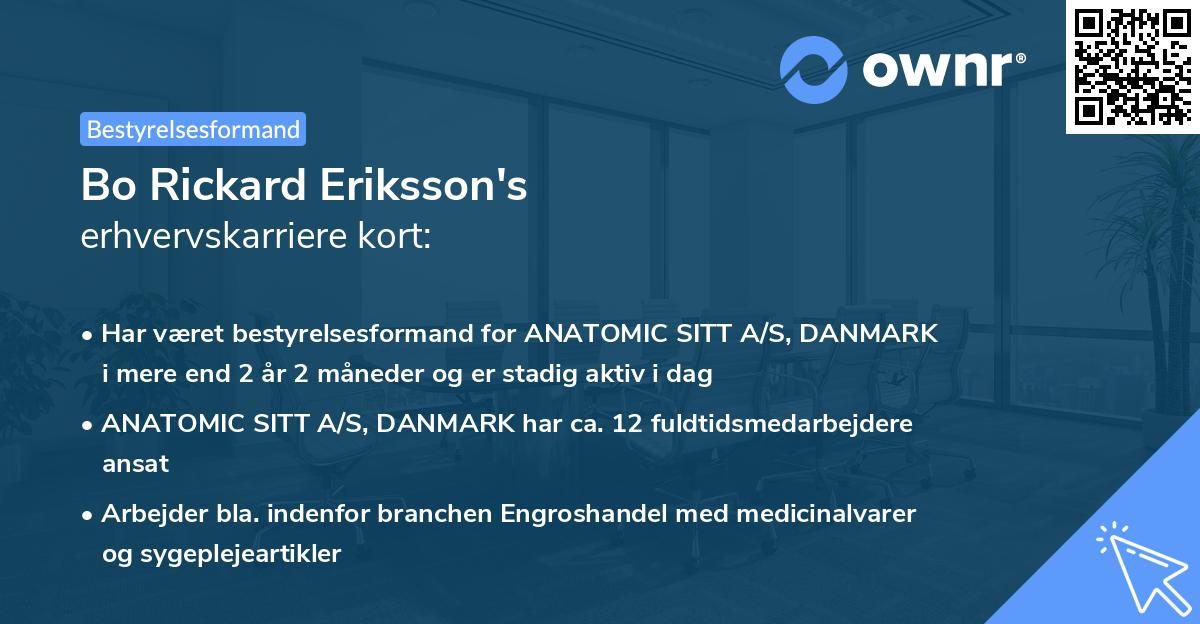 ownr®

Bestyrelsesformand

Bo Rickard Eriksson's
erhvervskarriere kort:

• Har været bestyrelsesformand for ANATOMIC SITT A/S, DANMARK i mere end 2 år 2 måneder og er stadig aktiv i dag

• ANATOMIC SITT A/S, DANMARK har ca. 12 fuldtidsmedarbejdere ansat

• Arbejder bla. indenfor branchen Engroshandel med medicinalvarer og sygeplejeartikler